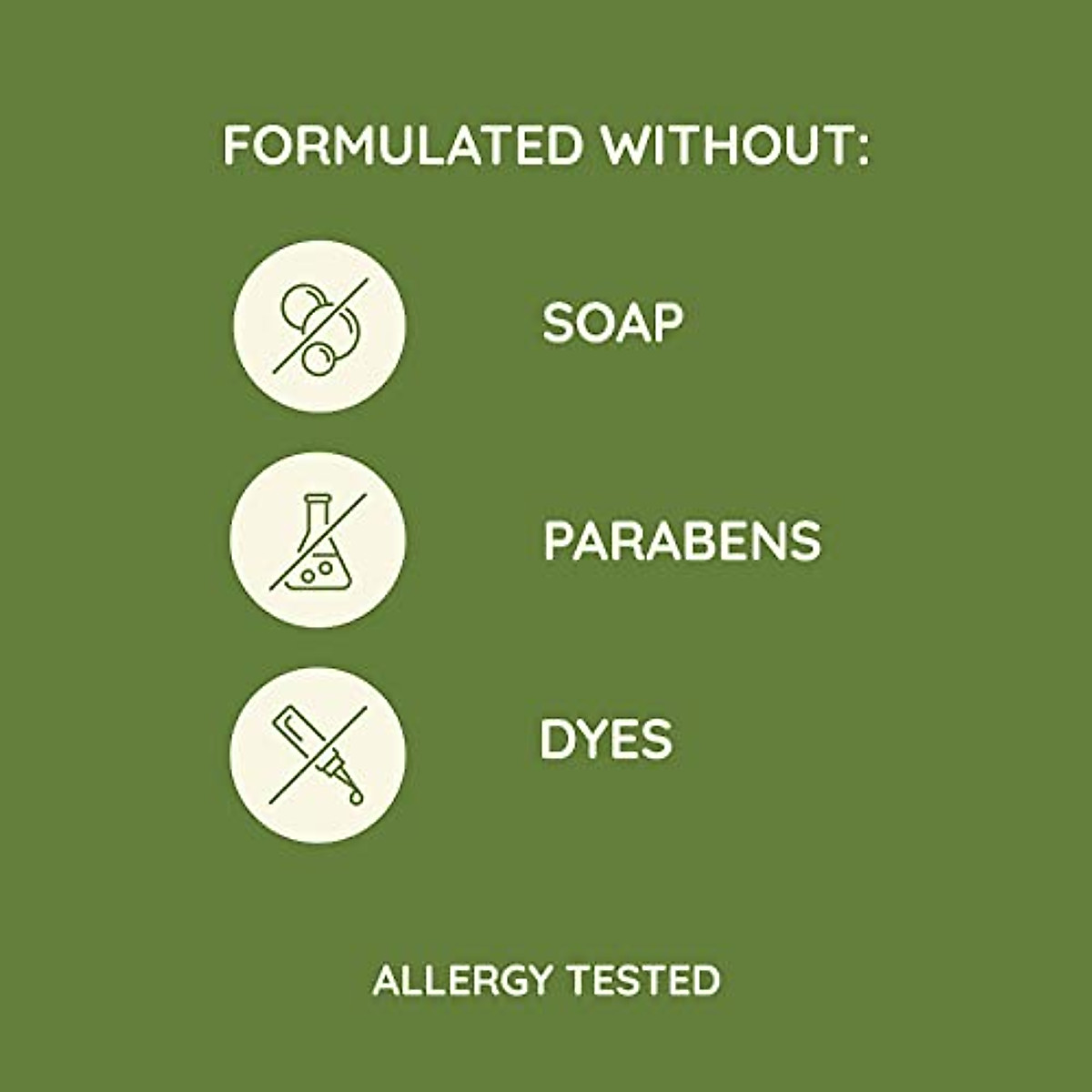 FORMULATED WITHOUT:

SOAP

PARABENS

DYES

ALLERGY TESTED